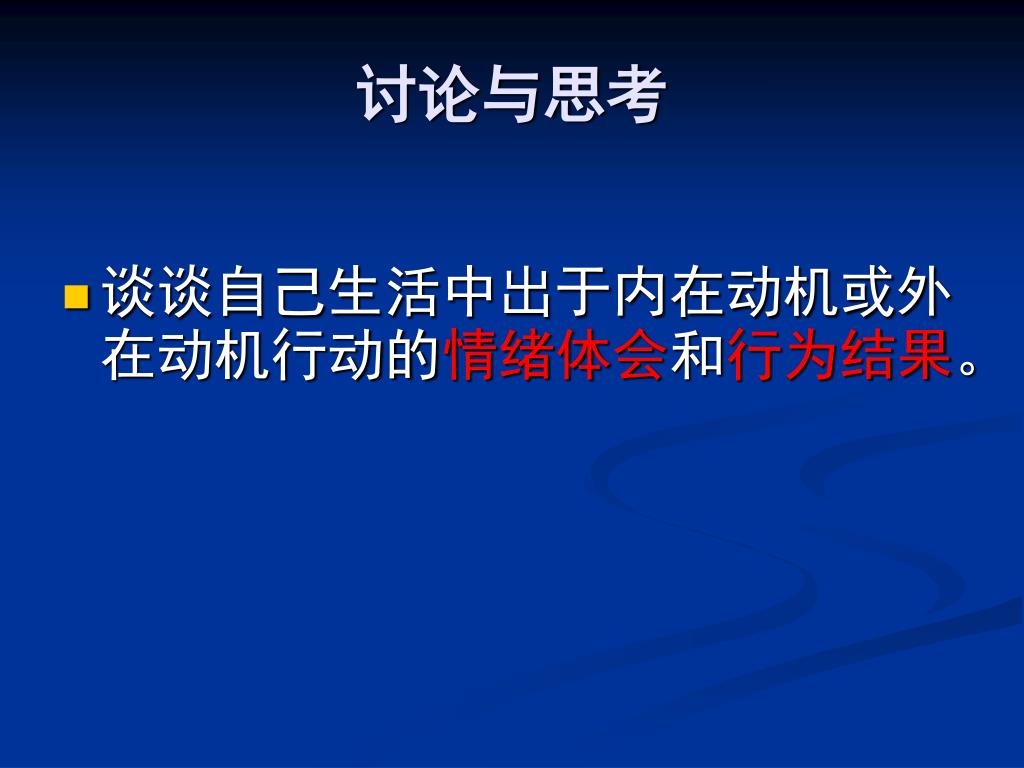 讨论与思考

谈谈自己生活中出于内在动机或外在动机行动的情绪体会和行为结果。